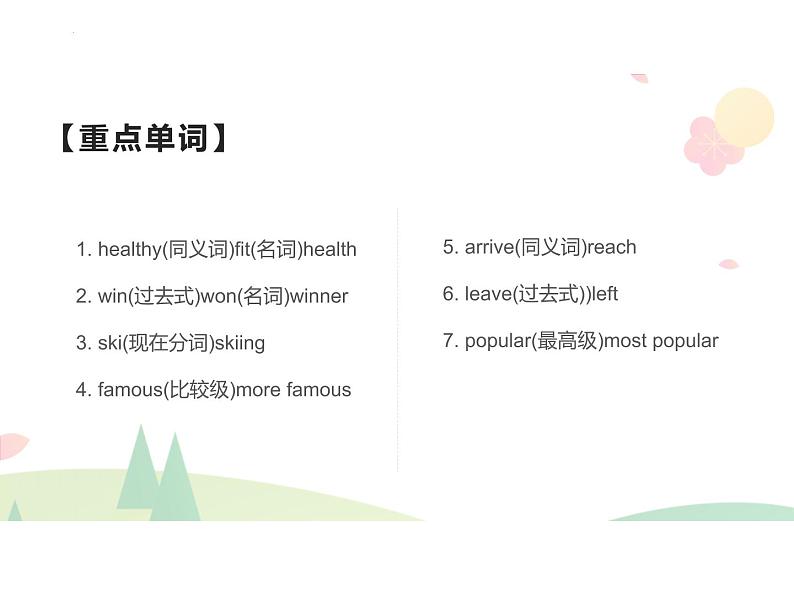 【重点单词】

1. healthy(同义词)fit(名词)health

2. win(过去式)won(名词)winner

3. ski(现在分词)skiing

4. famous(比较级)more famous

5. arrive(同义词)reach

6. leave(过去式))left

7. popular(最高级)most popular